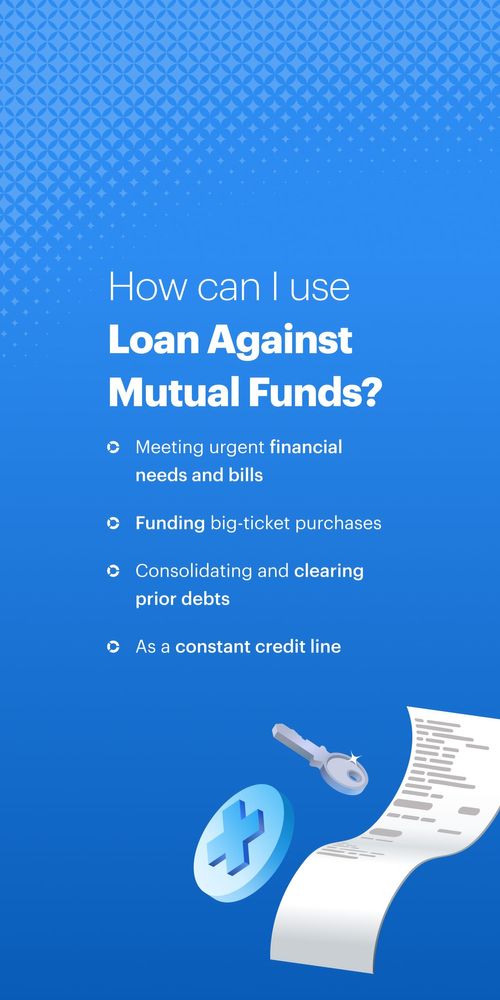 How can I use
Loan Against Mutual Funds?

Meeting urgent financial needs and bills

Funding big-ticket purchases

Consolidating and clearing prior debts

As a constant credit line